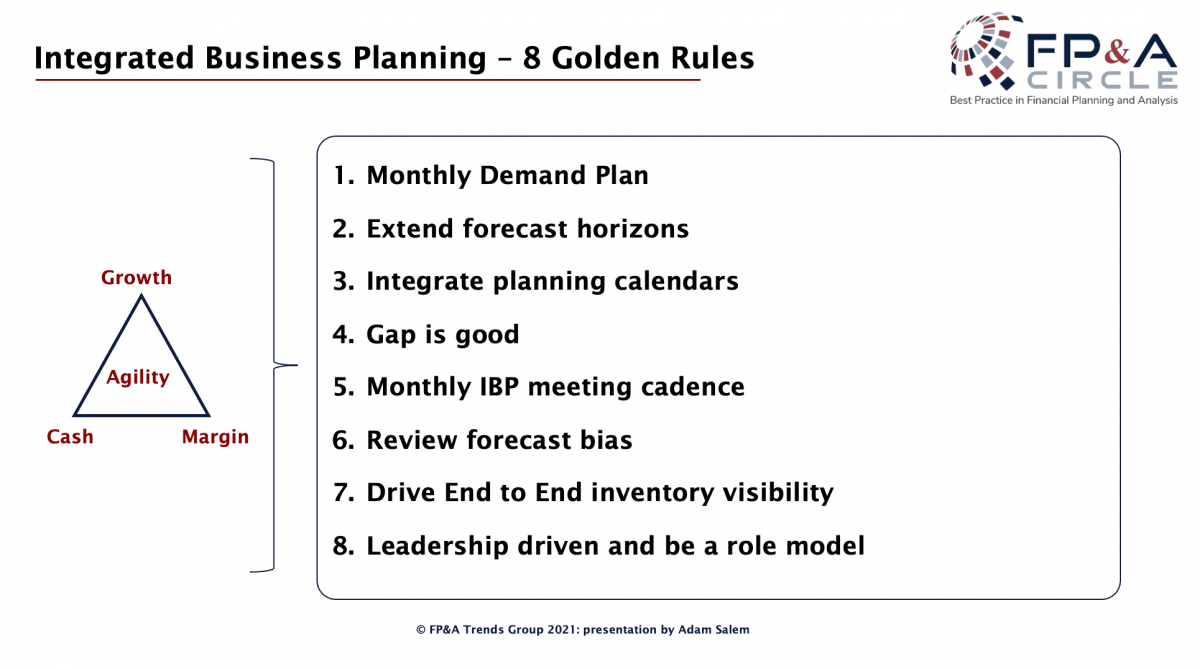 Integrated Business Planning – 8 Golden Rules

FP&A CIRCLE
Best Practice in Financial Planning and Analysis

Growth
Agility
Cash
Margin

1. Monthly Demand Plan
2. Extend forecast horizons
3. Integrate planning calendars
4. Gap is good
5. Monthly IBP meeting cadence
6. Review forecast bias
7. Drive End to End inventory visibility
8. Leadership driven and be a role model

© FP&A Trends Group 2021: presentation by Adam Salem